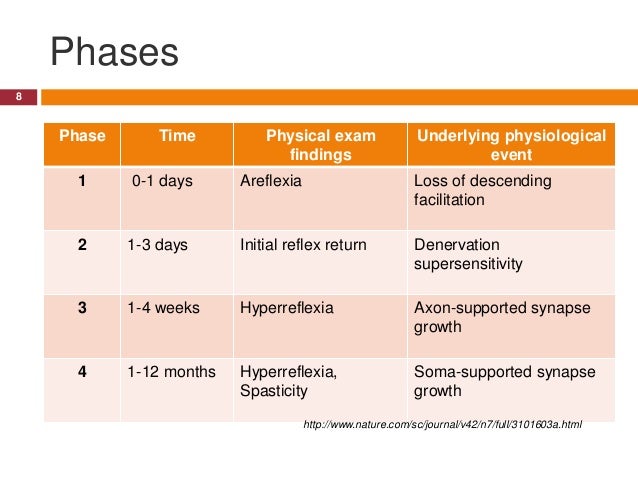 Phases

8

| Phase | Time | Physical exam findings | Underlying physiological event |
|---|---|---|---|
| 1 | 0-1 days | Areflexia | Loss of descending facilitation |
| 2 | 1-3 days | Initial reflex return | Denervation supersensitivity |
| 3 | 1-4 weeks | Hyperreflexia | Axon-supported synapse growth |
| 4 | 1-12 months | Hyperreflexia, Spasticity | Soma-supported synapse growth |

http://www.nature.com/sc/journal/v42/n7/full/3101603a.html